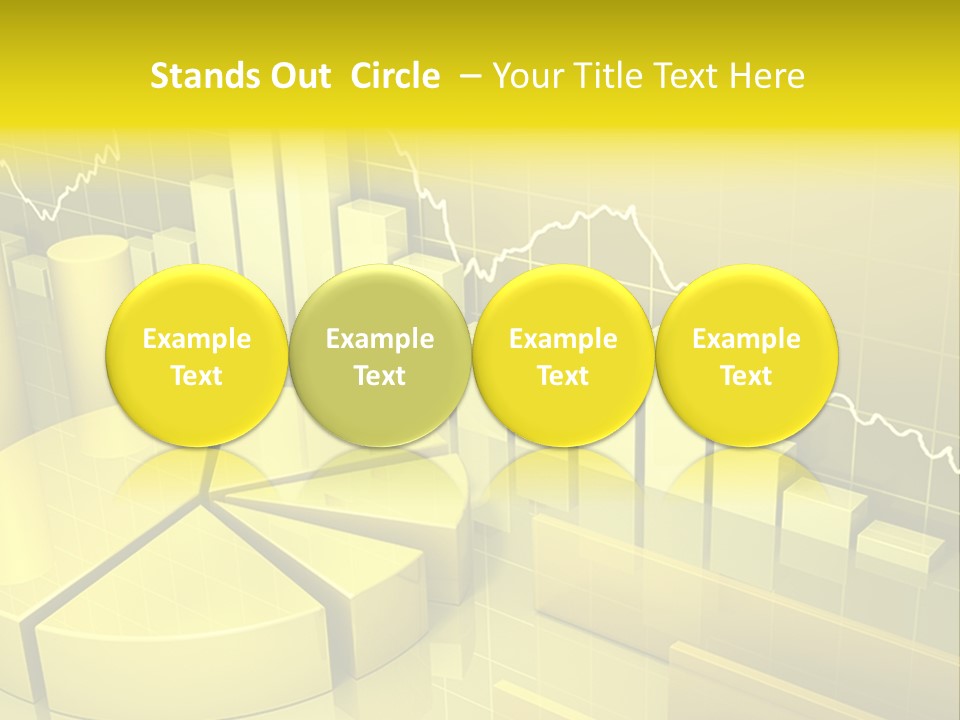 Stands Out Circle – Your Title Text Here

Example Text

Example Text

Example Text

Example Text